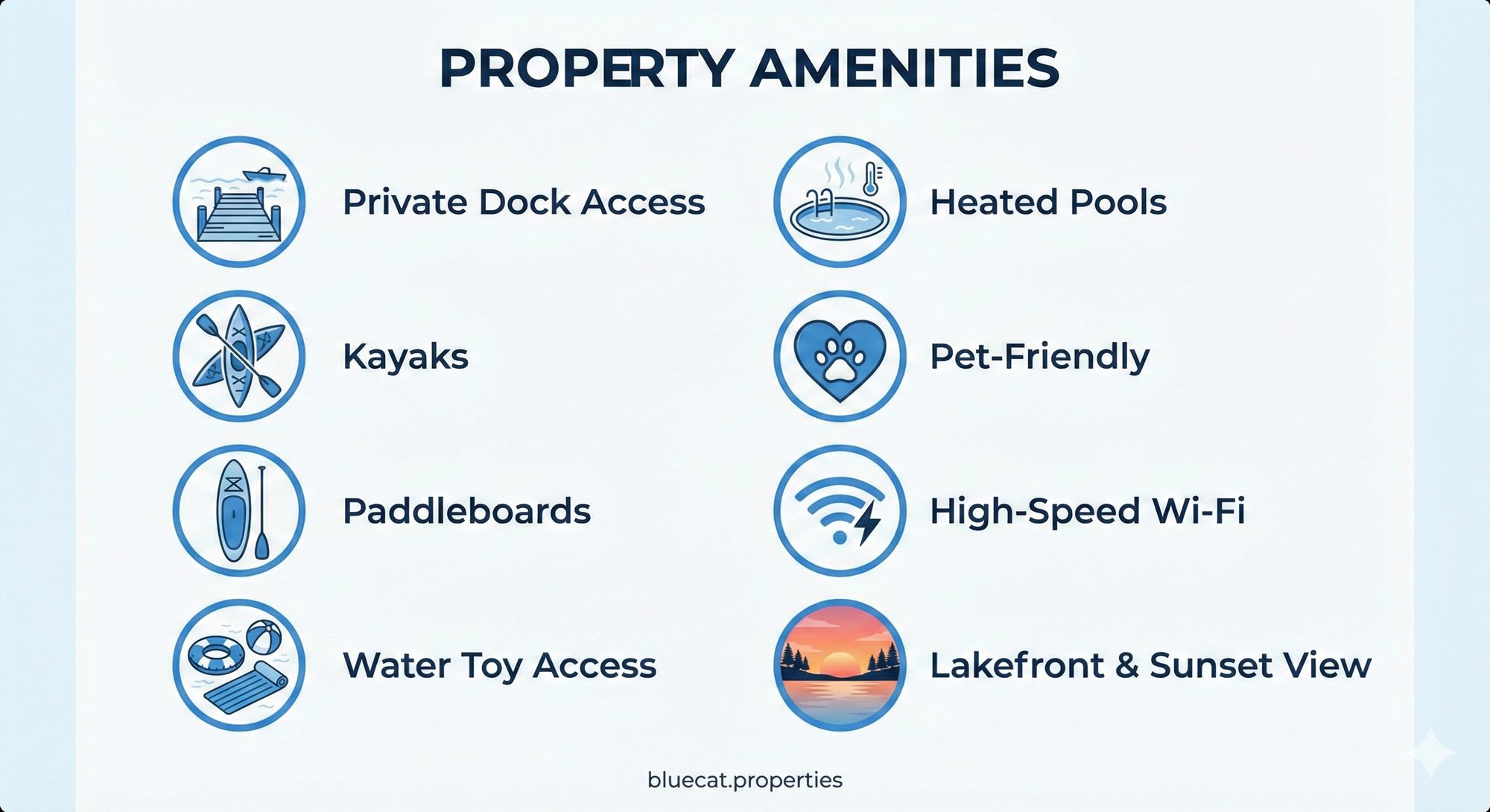 PROPERTY AMENITIES

Private Dock Access

Kayaks

Paddleboards

Water Toy Access

Heated Pools

Pet-Friendly

High-Speed Wi-Fi

Lakefront & Sunset View

bluecat.properties